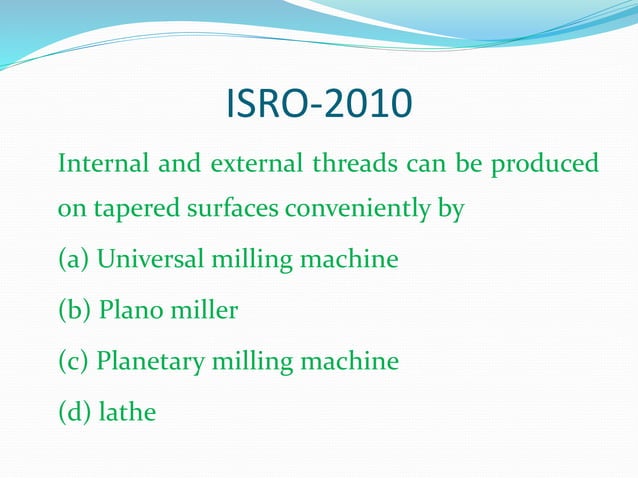 ISRO-2010

Internal and external threads can be produced on tapered surfaces conveniently by

(a) Universal milling machine

(b) Plano miller

(c) Planetary milling machine

(d) lathe